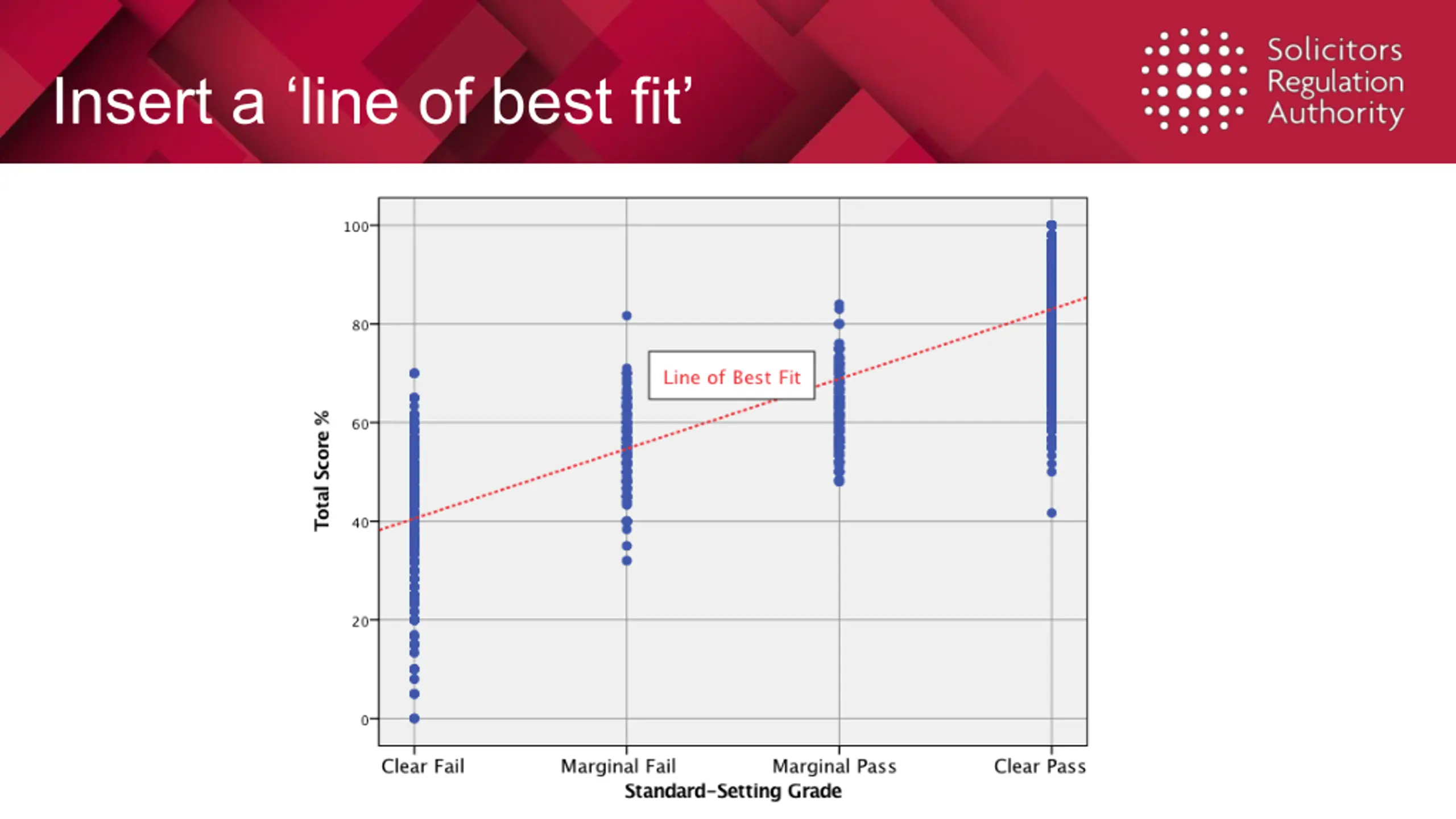 Insert a ‘line of best fit’

Solicitors
Regulation
Authority

Total Score %

100
80
60
40
20
0

Line of Best Fit

Clear Fail
Marginal Fail
Marginal Pass
Clear Pass

Standard-Setting Grade